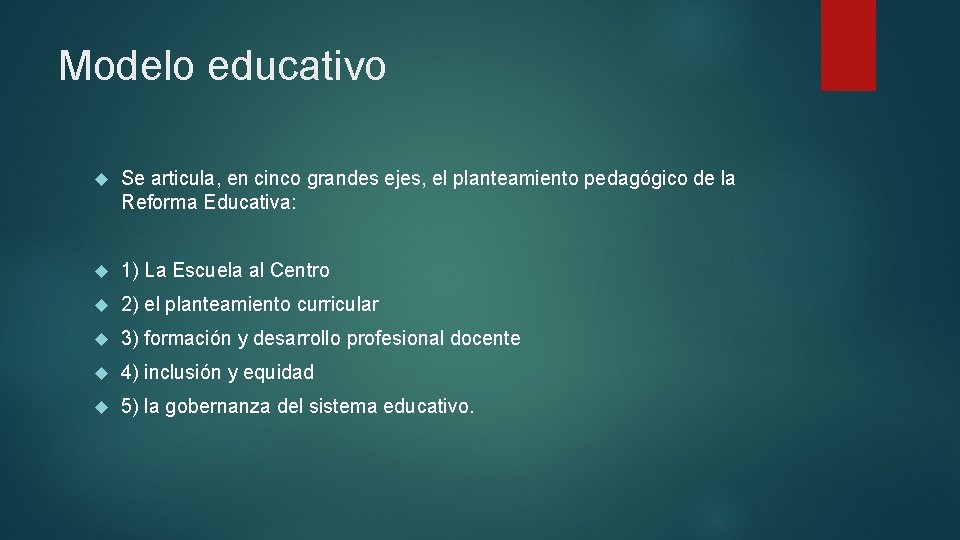 Modelo educativo

Se articula, en cinco grandes ejes, el planteamiento pedagógico de la Reforma Educativa:

1) La Escuela al Centro

2) el planteamiento curricular

3) formación y desarrollo profesional docente

4) inclusión y equidad

5) la gobernanza del sistema educativo.